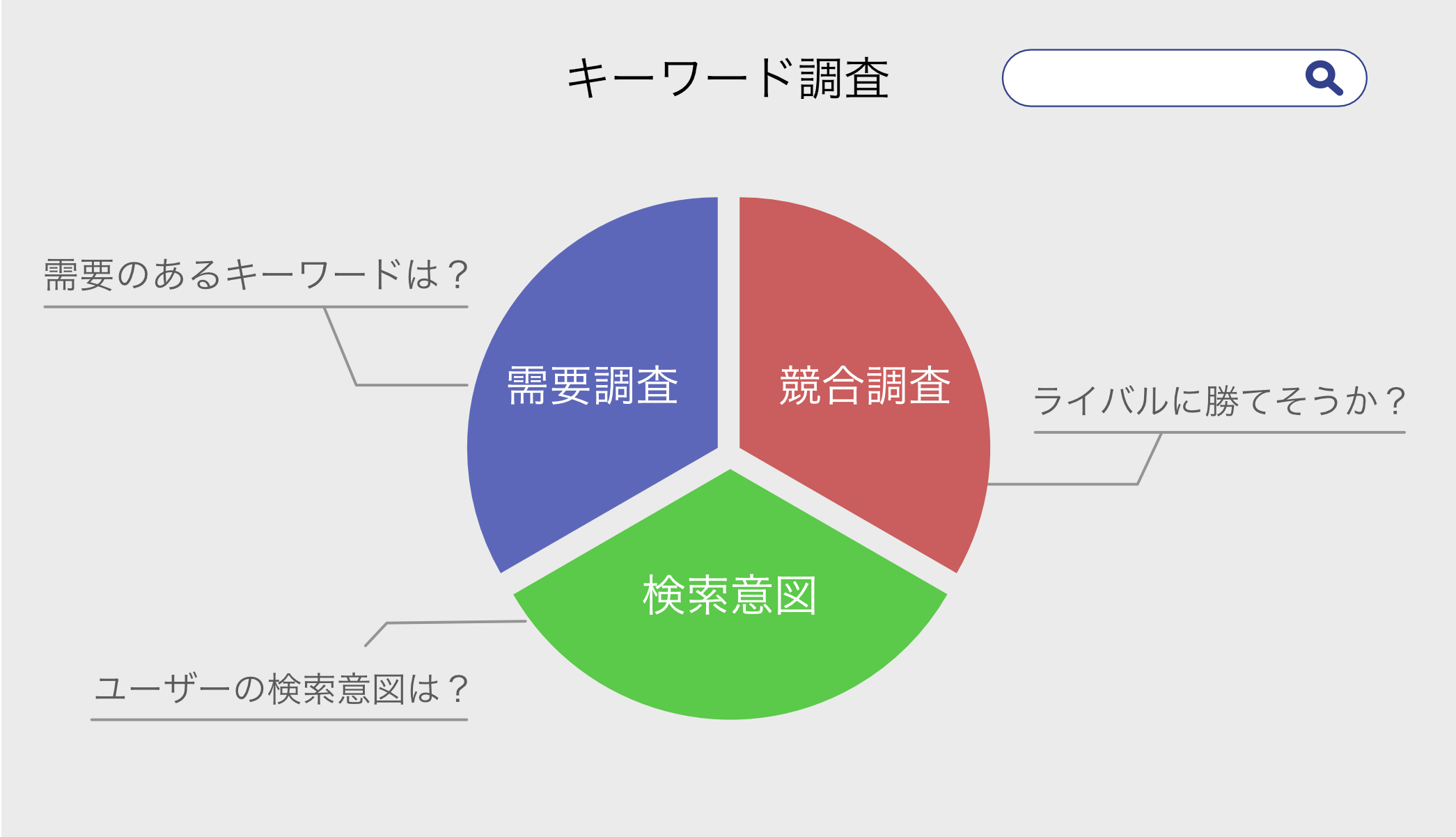 キーワード調査

需要のあるキーワードは？

需要調査

競合調査

ライバルに勝てそうか？

検索意図

ユーザーの検索意図は？